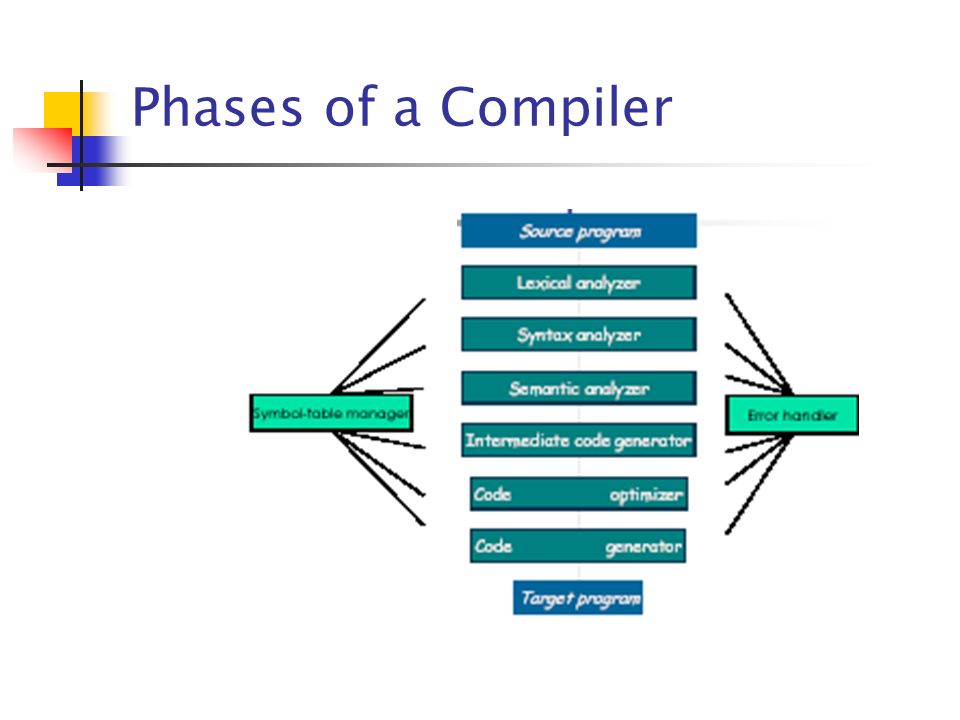 Phases of a Compiler

Source program

Lexical analyzer

Syntax analyzer

Semantic analyzer

Intermediate code generator

Code optimizer

Code generator

Target program

Symbol-table manager

Error handler